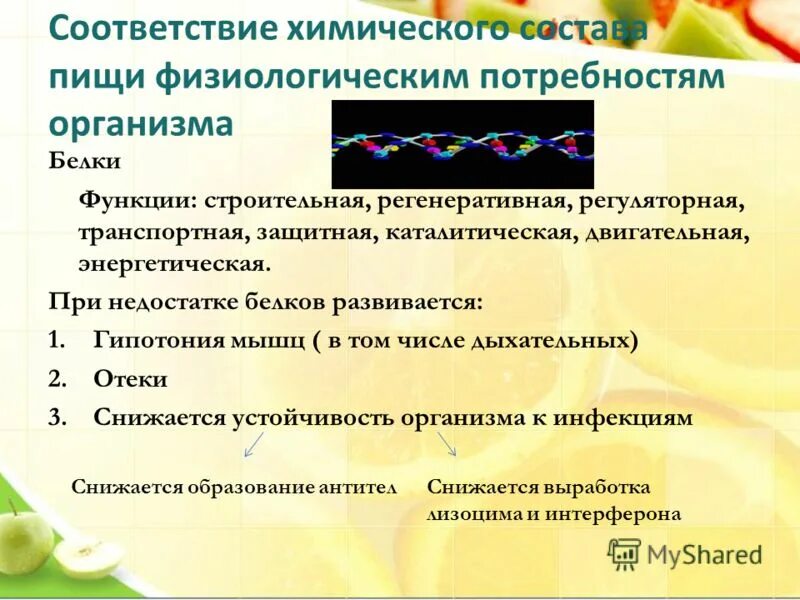 Соответствие химического состава пищи физиологическим потребностям организма

Белки

Функции: строительная, регенеративная, регуляторная, транспортная, защитная, каталитическая, двигательная, энергетическая.

При недостатке белков развивается:

1. Гипотония мышц ( в том числе дыхательных)
2. Отеки
3. Снижается устойчивость организма к инфекциям

Снижается образование антител

Снижается выработка лизоцима и интерферона

MyShared